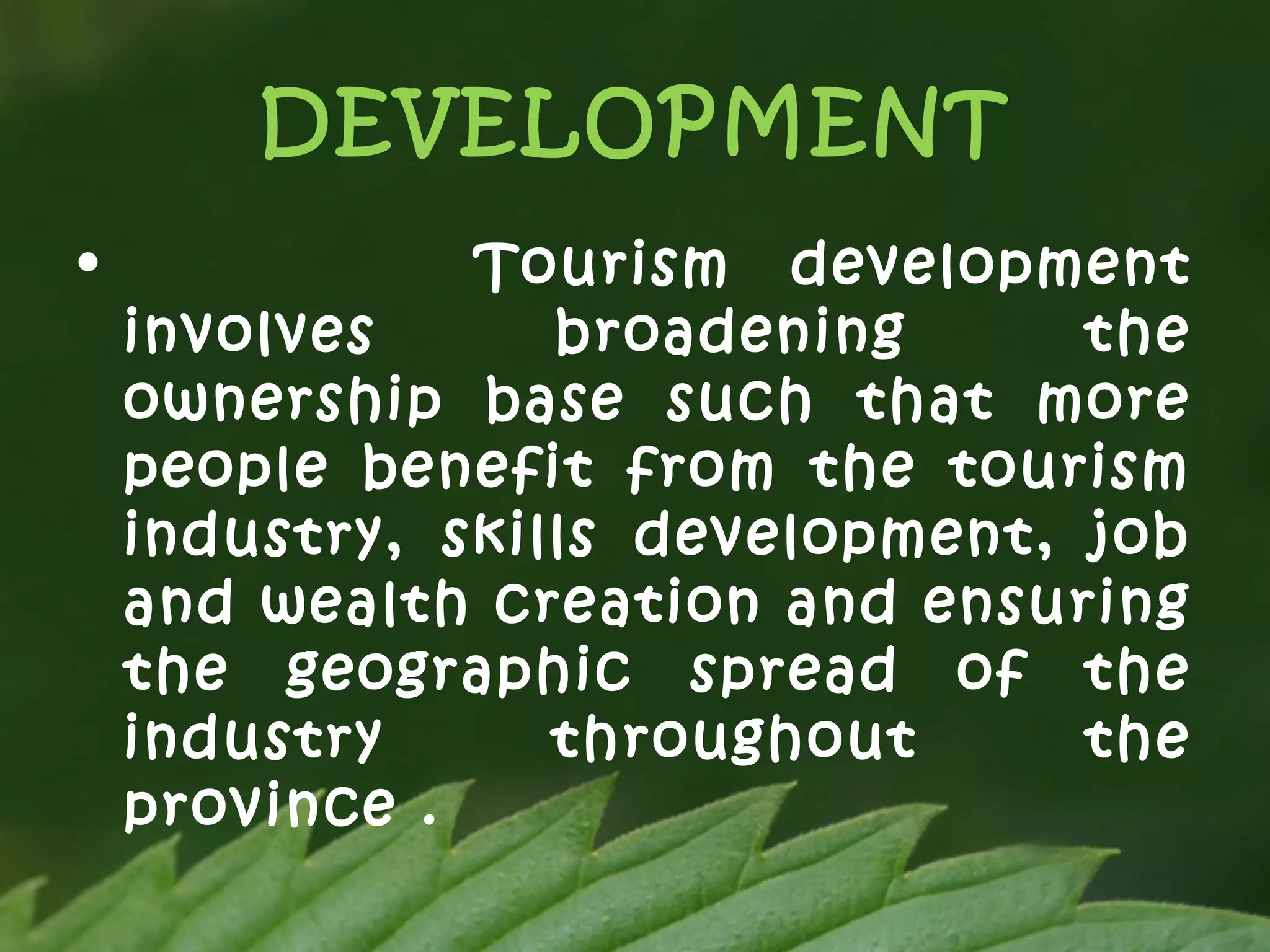 DEVELOPMENT

• Tourism development involves broadening the ownership base such that more people benefit from the tourism industry, skills development, job and wealth creation and ensuring the geographic spread of the industry throughout the province .